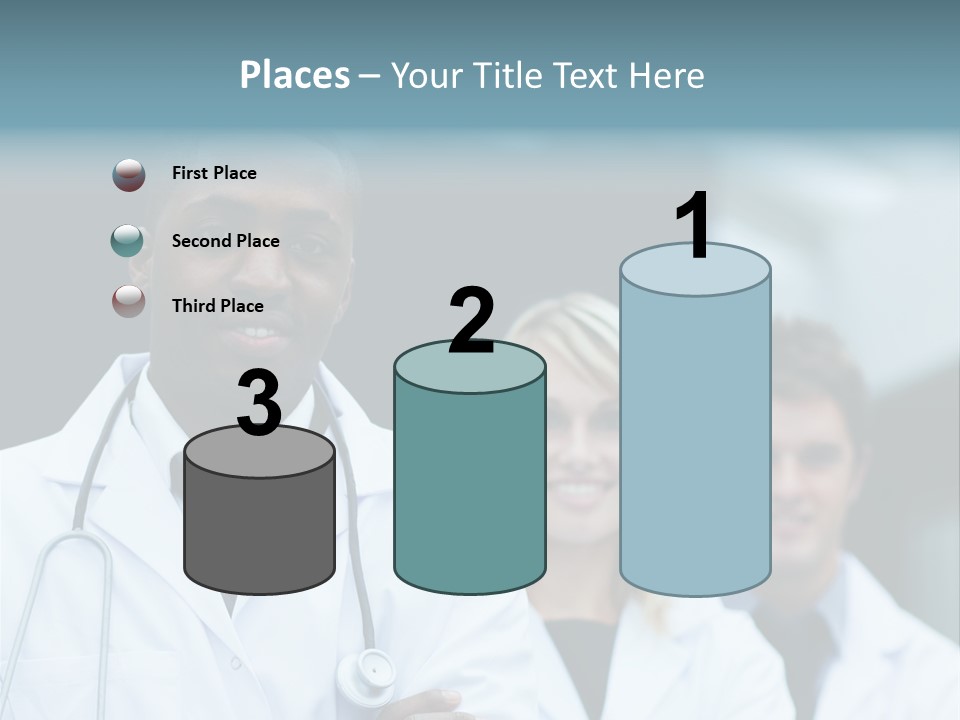 Places – Your Title Text Here

First Place

Second Place

Third Place

3

2

1